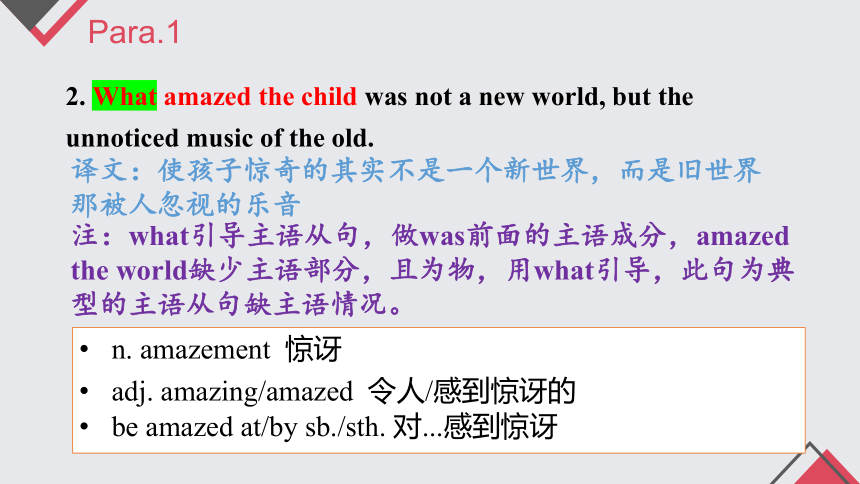 Para.1

2. What amazed the child was not a new world, but the unnoticed music of the old.
译文：使孩子惊奇的其实不是一个新世界，而是旧世界那被人忽视的乐音
注：what引导主语从句，做was前面的主语成分，amazed the world缺少主语部分，且为物，用what引导，此句为典型的主语从句缺主语情况。

• n. amazement 惊讶
• adj. amazing/amazed 令人/感到惊讶的
• be amazed at/by sb./sth. 对...感到惊讶